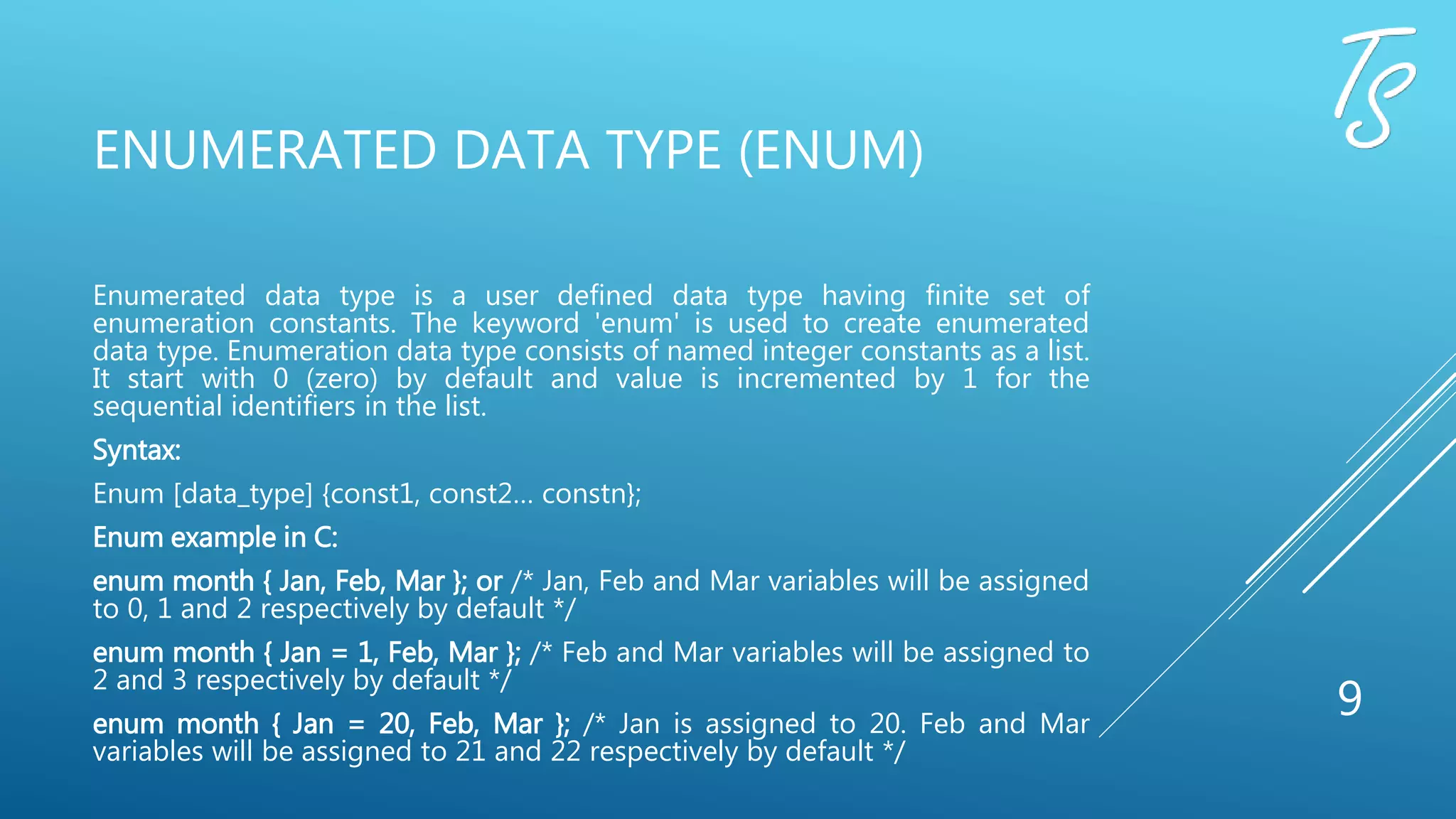 TS

ENUMERATED DATA TYPE (ENUM)

Enumerated data type is a user defined data type having finite set of enumeration constants. The keyword 'enum' is used to create enumerated data type. Enumeration data type consists of named integer constants as a list. It start with 0 (zero) by default and value is incremented by 1 for the sequential identifiers in the list.

Syntax:

Enum [data_type] {const1, const2... constn};

Enum example in C:

enum month { Jan, Feb, Mar }; or /* Jan, Feb and Mar variables will be assigned to 0, 1 and 2 respectively by default */

enum month { Jan = 1, Feb, Mar }; /* Feb and Mar variables will be assigned to 2 and 3 respectively by default */

enum month { Jan = 20, Feb, Mar }; /* Jan is assigned to 20. Feb and Mar variables will be assigned to 21 and 22 respectively by default */

9